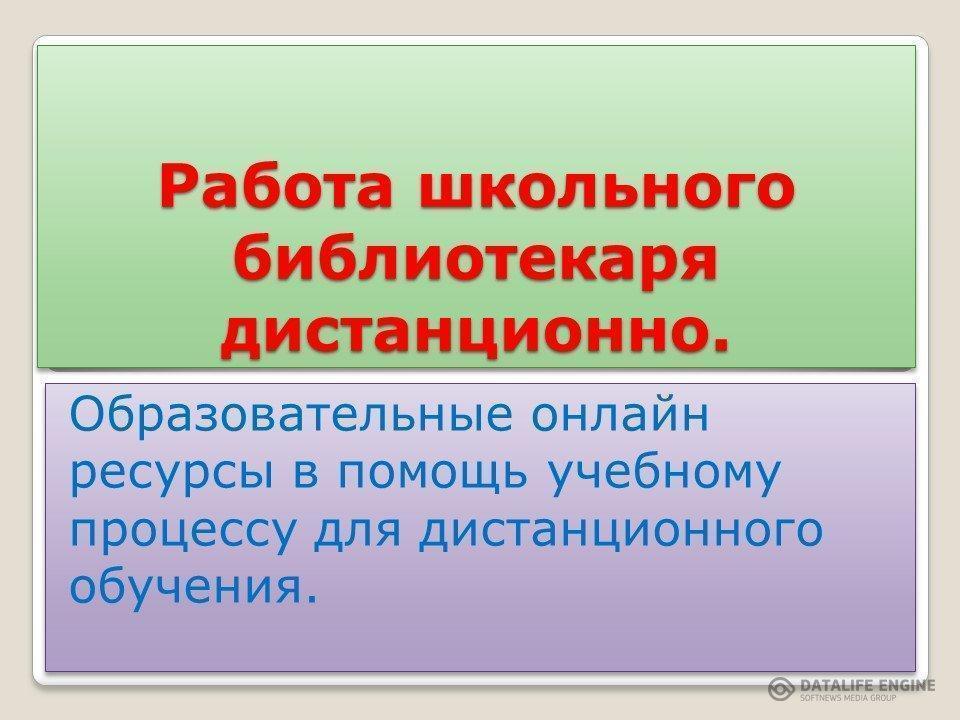 Работа школьного библиотекаря дистанционно.

Образовательные онлайн ресурсы в помощь учебному процессу для дистанционного обучения.

DATALIFE ENGINE
SOFTNEWS MEDIA GROUP